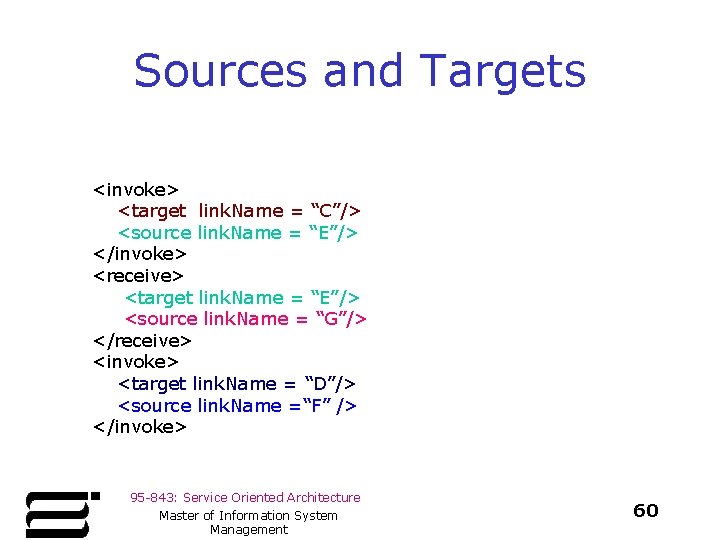 Sources and Targets

<invoke>
<target linkName = “C”/>
<source linkName = “E”/>
</invoke>
<receive>
<target linkName = “E”/>
<source linkName = “G”/>
</receive>
<invoke>
<target linkName = “D”/>
<source linkName =“F” />
</invoke>

95-843: Service Oriented Architecture

Master of Information System Management

60